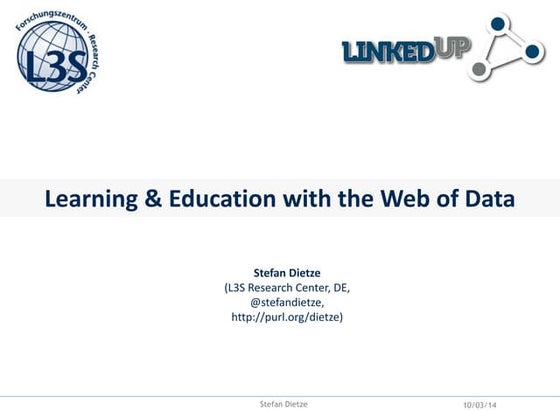 Forschungszentrum · Research Center
L3S

LINKEDUP

Learning & Education with the Web of Data

Stefan Dietze
(L3S Research Center, DE, @stefandietze, http://purl.org/dietze)

Stefan Dietze
10/03/14